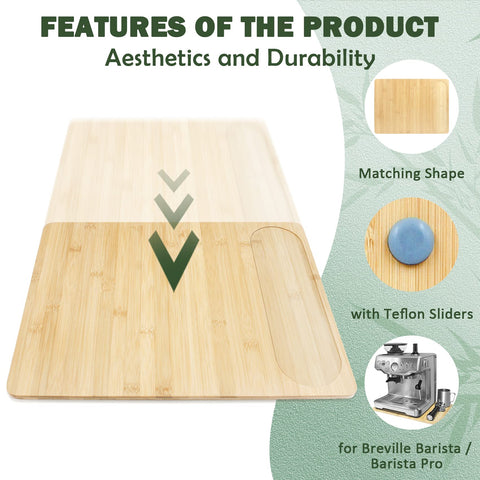 FEATURES OF THE PRODUCT
Aesthetics and Durability

Matching Shape

with Teflon Sliders

for Breville Barista / Barista Pro